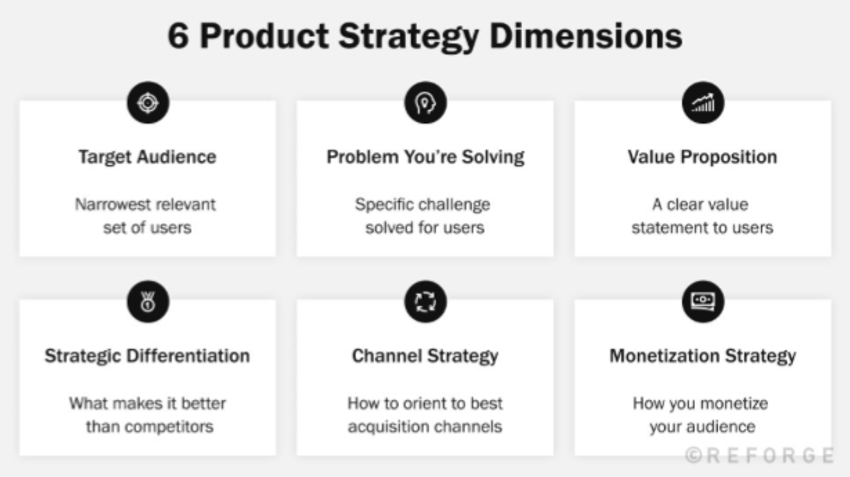 6 Product Strategy Dimensions

Target Audience

Narrowest relevant set of users

Problem You're Solving

Specific challenge solved for users

Value Proposition

A clear value statement to users

Strategic Differentiation

What makes it better than competitors

Channel Strategy

How to orient to best acquisition channels

Monetization Strategy

How you monetize your audience

©REFORGE